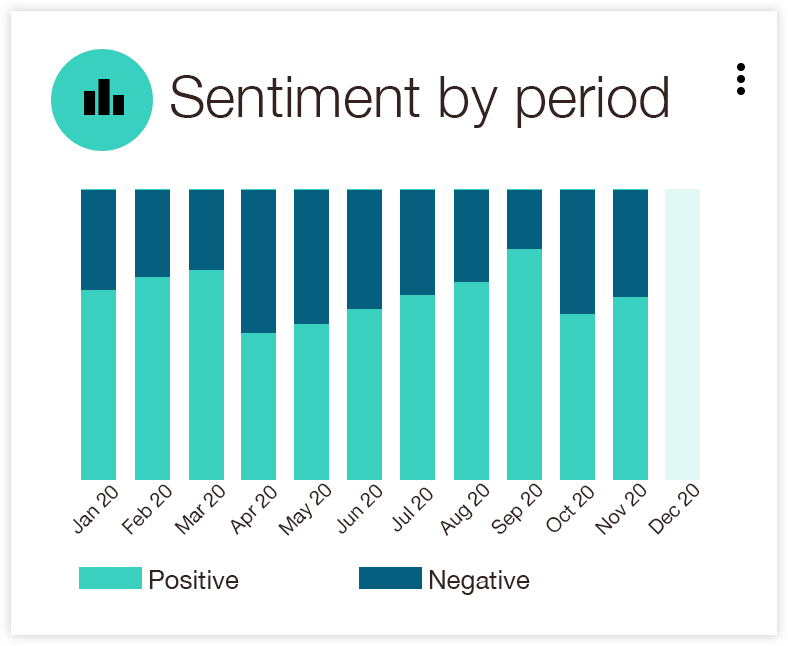 Sentiment by period

Jan 20
Feb 20
Mar 20
Apr 20
May 20
Jun 20
Jul 20
Aug 20
Sep 20
Oct 20
Nov 20
Dec 20

Positive
Negative